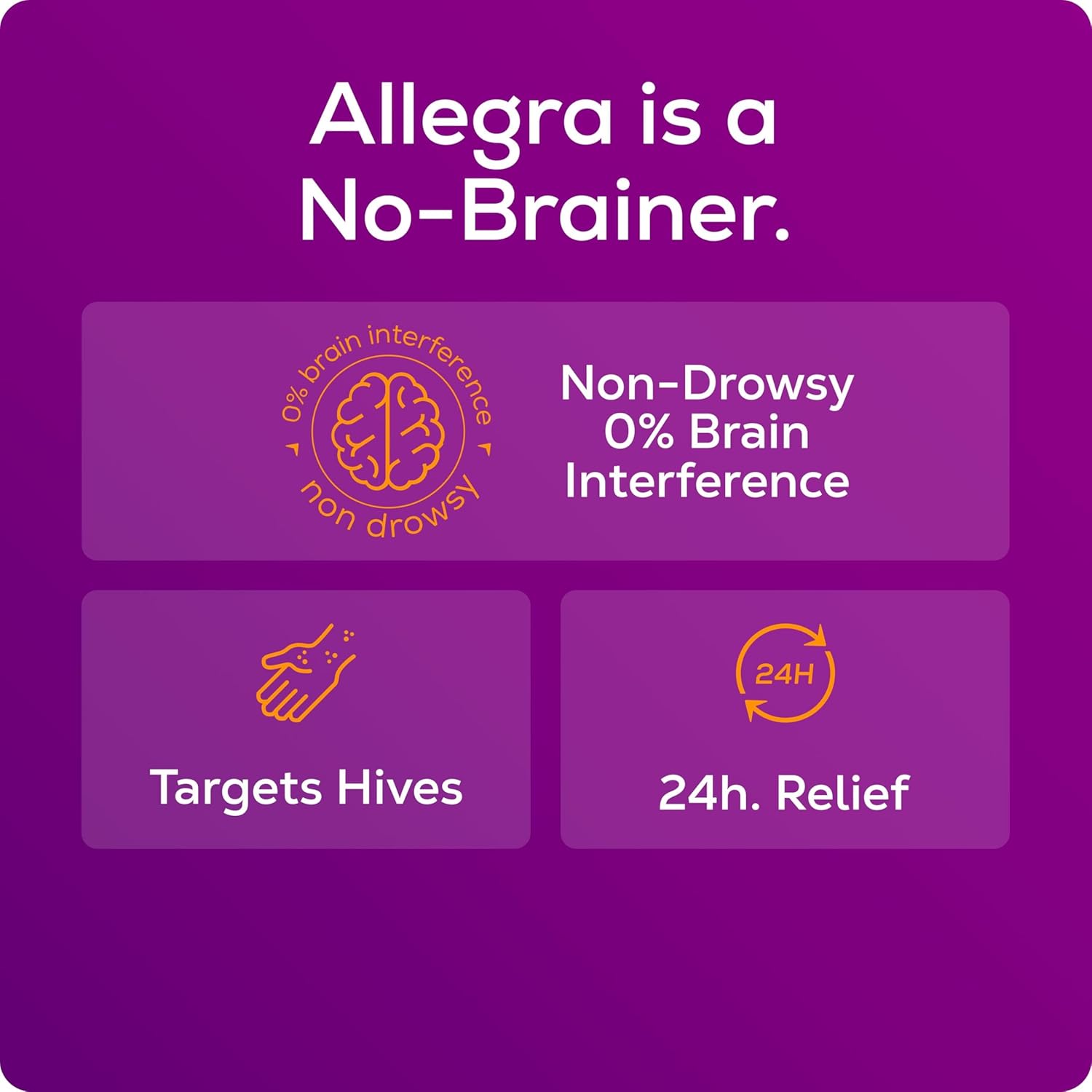 Allegra is a No-Brainer.

0% brain interference
non drowsy

Non-Drowsy
0% Brain
Interference

Targets Hives

24H

24h. Relief